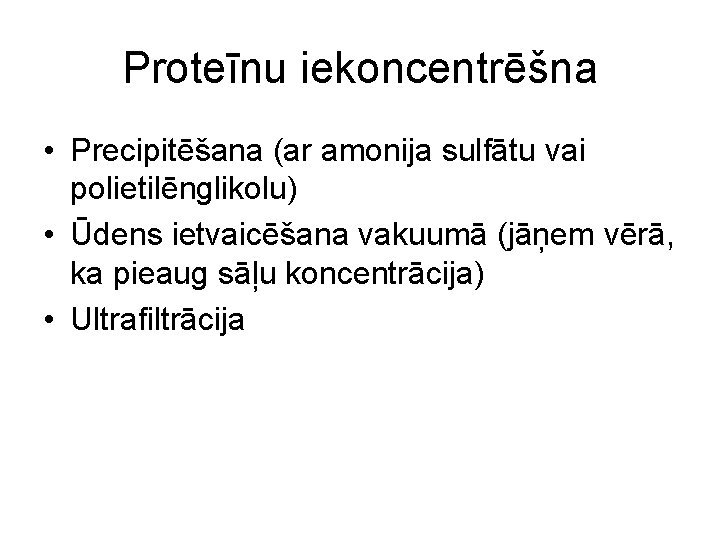 Proteīnu iekoncentrēšna

• Precipitēšana (ar amonija sulfātu vai polietilēnglikolu)
• Ūdens ietvaicēšana vakuumā (jāņem vērā, ka pieaug sāļu koncentrācija)
• Ultrafiltrācija